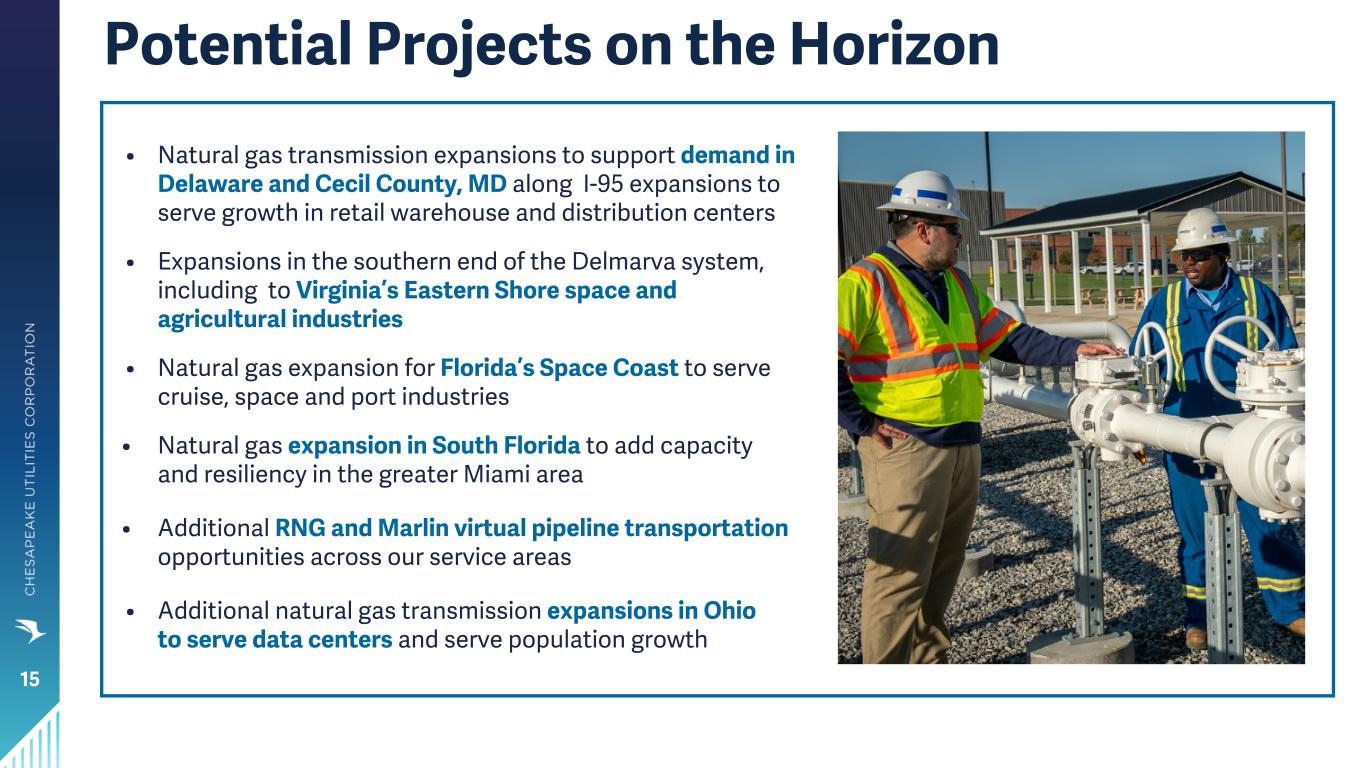 Potential Projects on the Horizon

• Natural gas transmission expansions to support demand in Delaware and Cecil County, MD along I-95 expansions to serve growth in retail warehouse and distribution centers

• Expansions in the southern end of the Delmarva system, including to Virginia's Eastern Shore space and agricultural industries

• Natural gas expansion for Florida's Space Coast to serve cruise, space and port industries

• Natural gas expansion in South Florida to add capacity and resiliency in the greater Miami area

• Additional RNG and Marlin virtual pipeline transportation opportunities across our service areas

• Additional natural gas transmission expansions in Ohio to serve data centers and serve population growth

CHESAPEAKE UTILITIES CORPORATION

15